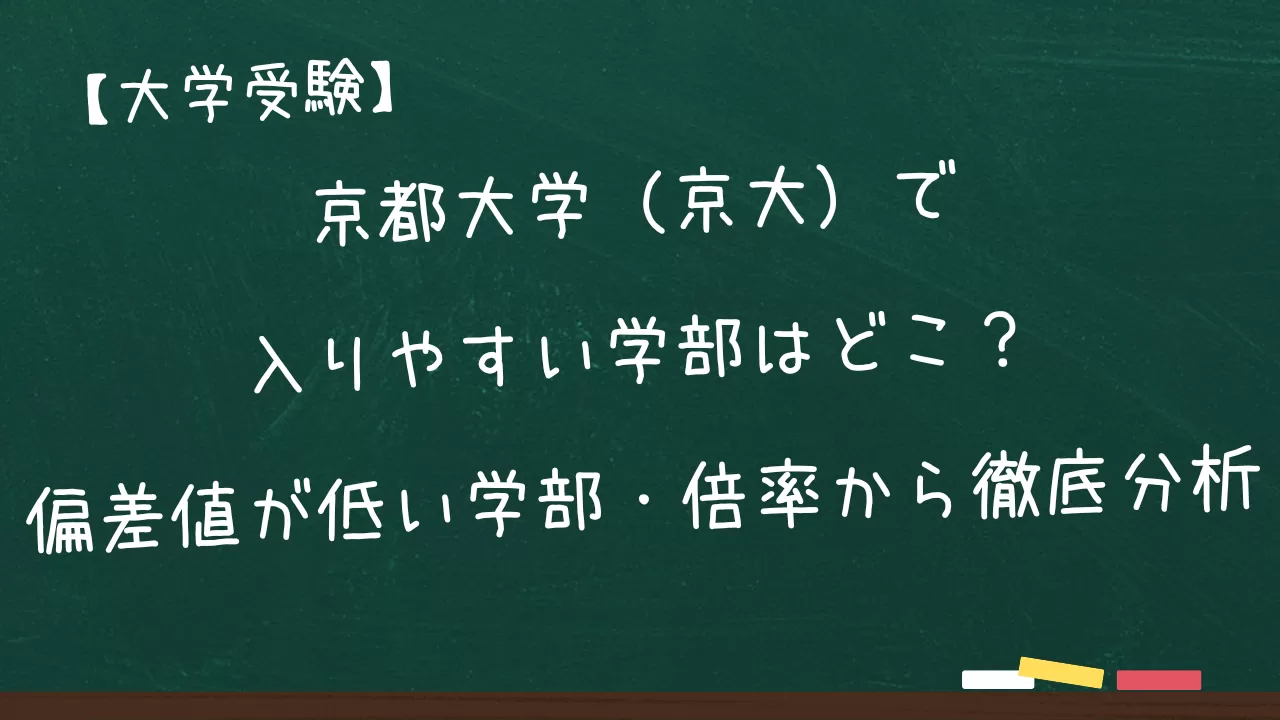 【大学受験】

京都大学（京大）で

入りやすい学部はどこ？

偏差値が低い学部・倍率から徹底分析